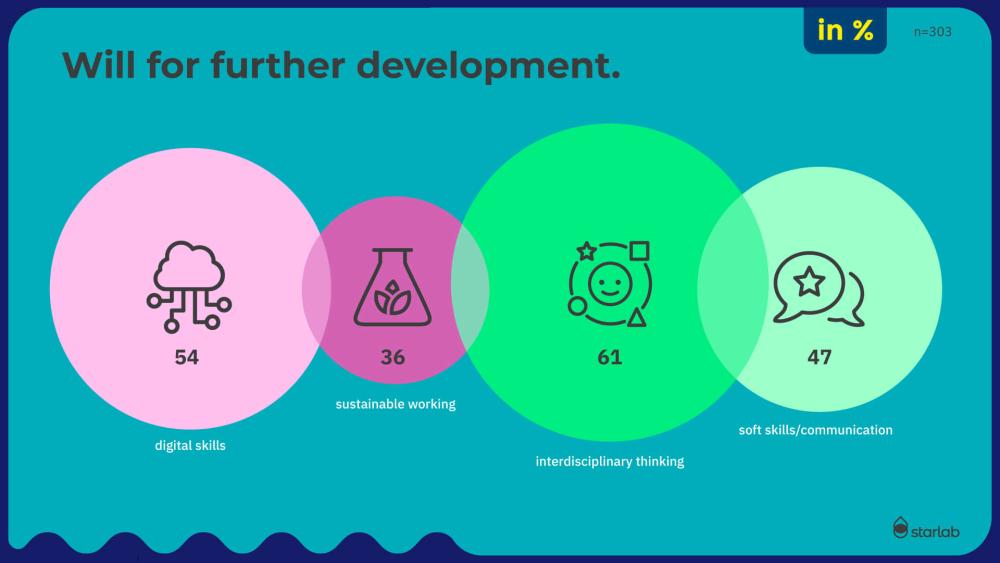 in %

n=303

Will for further development.

54

digital skills

36

sustainable working

61

interdisciplinary thinking

47

soft skills/communication

starlab